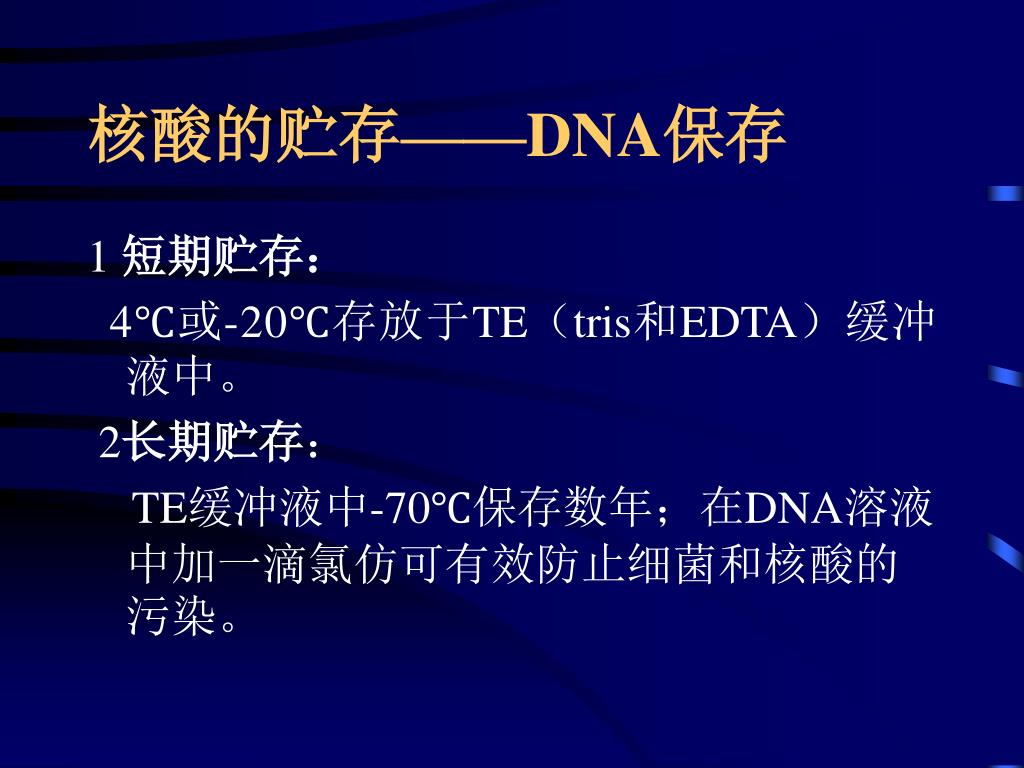 核酸的贮存——DNA保存

1 短期贮存：

4℃或-20℃存放于TE（tris和EDTA）缓冲液中。

2长期贮存：

TE缓冲液中-70℃保存数年；在DNA溶液中加一滴氯仿可有效防止细菌和核酸的污染。